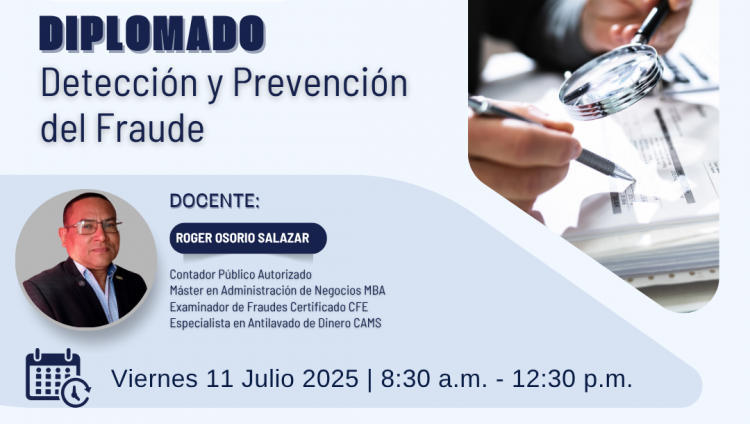 DIPLOMADO
Detección y Prevención del Fraude

DOCENTE:

ROGER OSORIO SALAZAR

Contador Público Autorizado
Máster en Administración de Negocios MBA
Examinador de Fraudes Certificado CFE
Especialista en Antilavado de Dinero CAMS

Viernes 11 Julio 2025 | 8:30 a.m. - 12:30 p.m.